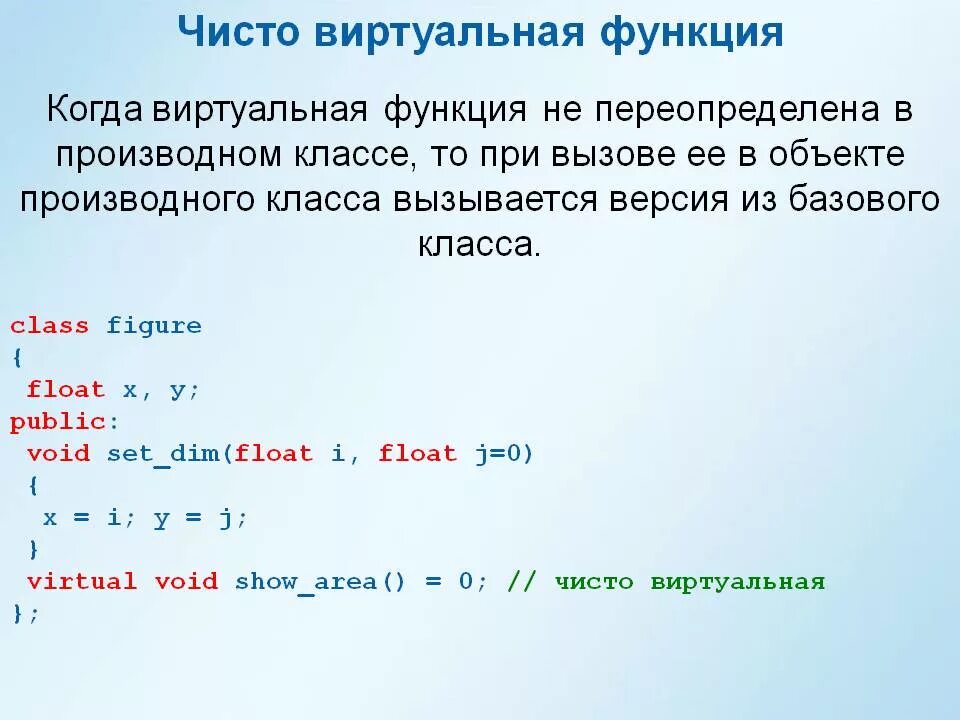 Чисто виртуальная функция

Когда виртуальная функция не переопределена в производном классе, то при вызове ее в объекте производного класса вызывается версия из базового класса.

class figure
{
 float x, y;
public:
 void set_dim(float i, float j=0)
 {
  x = i; y = j;
 }
 virtual void show_area() = 0; // чисто виртуальная
};